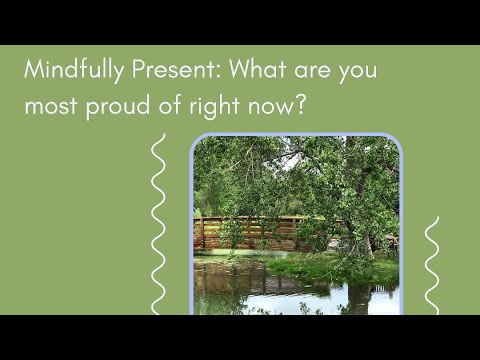 Mindfully Present: What are you most proud of right now?